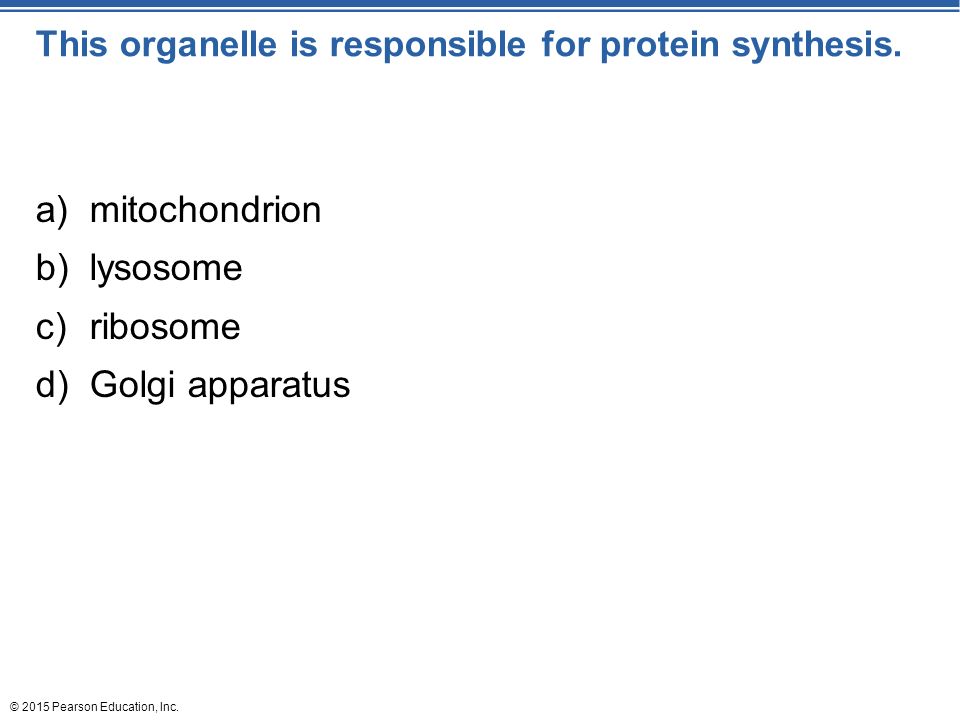 This organelle is responsible for protein synthesis.

a) mitochondrion
b) lysosome
c) ribosome
d) Golgi apparatus

© 2015 Pearson Education, Inc.